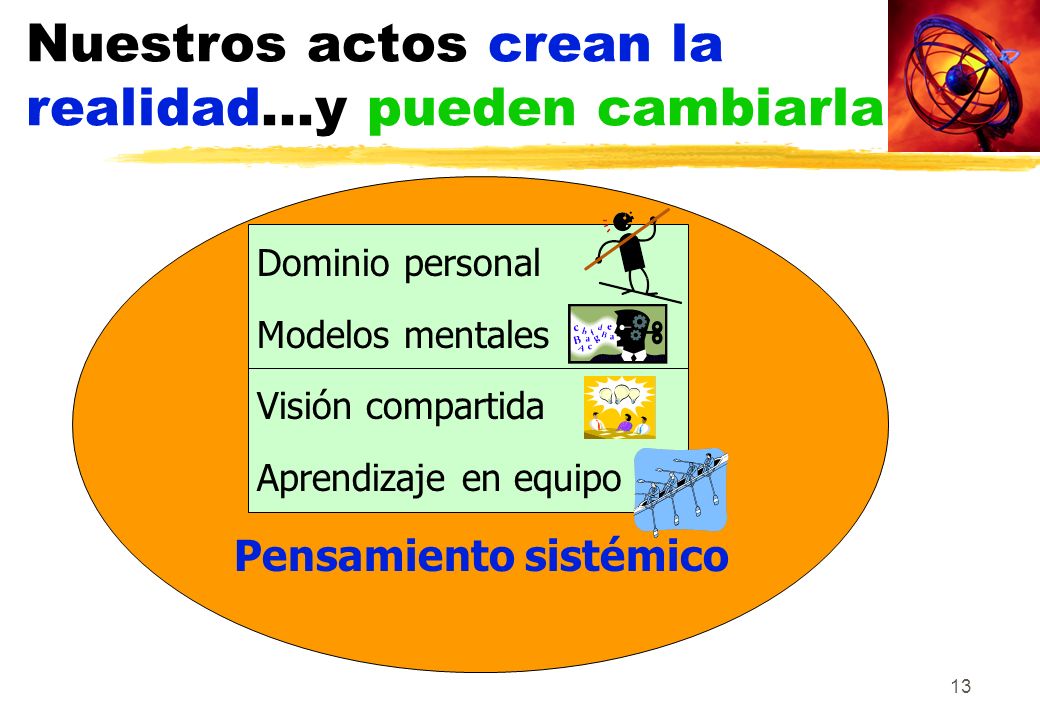 Nuestros actos crean la realidad…y pueden cambiarla

Dominio personal

Modelos mentales

Visión compartida

Aprendizaje en equipo

Pensamiento sistémico

13